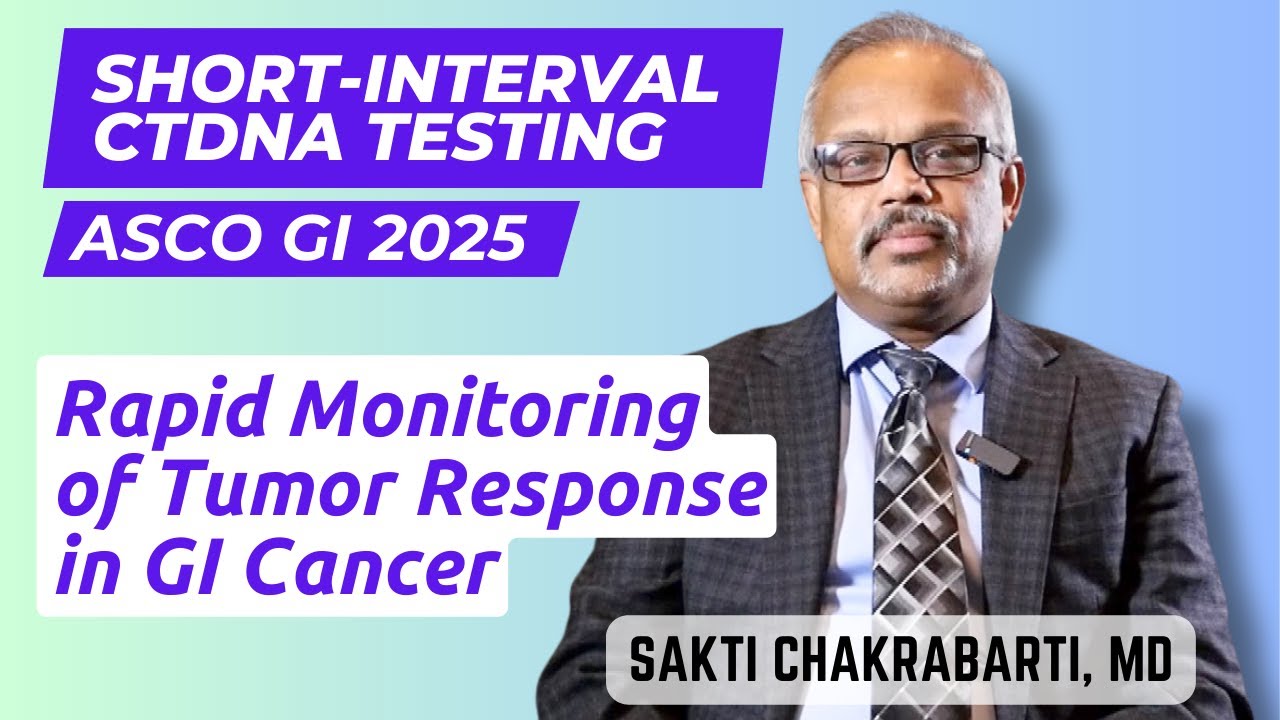 SHORT-INTERVAL CTDNA TESTING

ASCO GI 2025

Rapid Monitoring of Tumor Response in GI Cancer

SAKTI CHAKRABARTI, MD